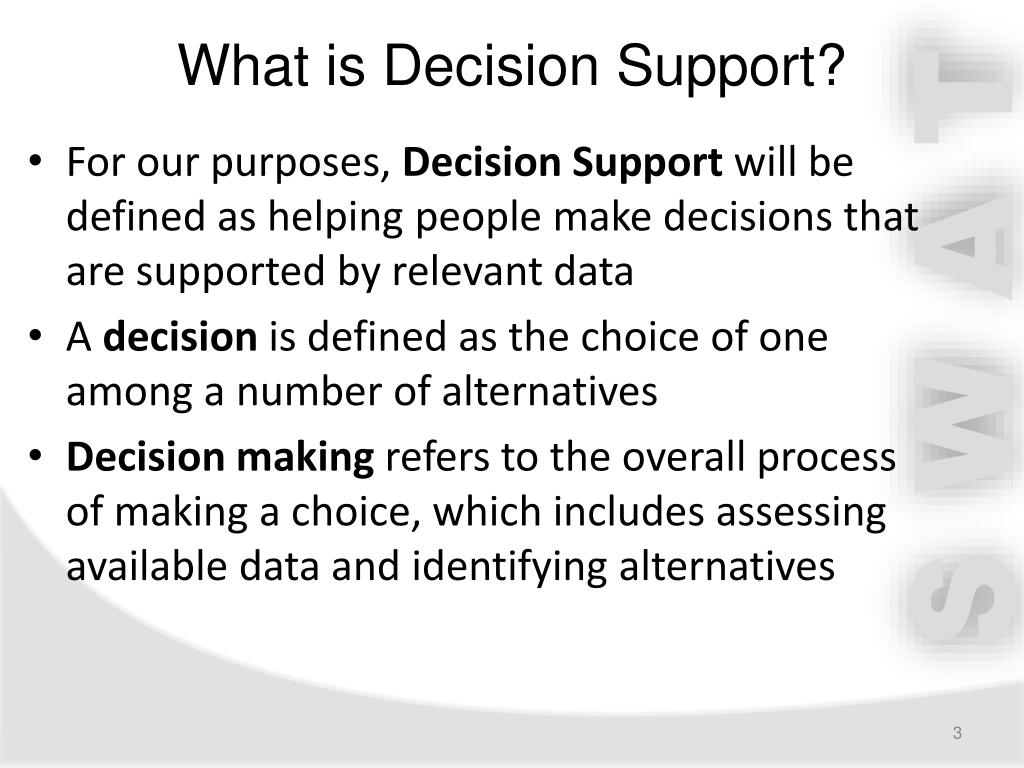 What is Decision Support?

• For our purposes, **Decision Support** will be defined as helping people make decisions that are supported by relevant data

• A **decision** is defined as the choice of one among a number of alternatives

• **Decision making** refers to the overall process of making a choice, which includes assessing available data and identifying alternatives

SWAT

3